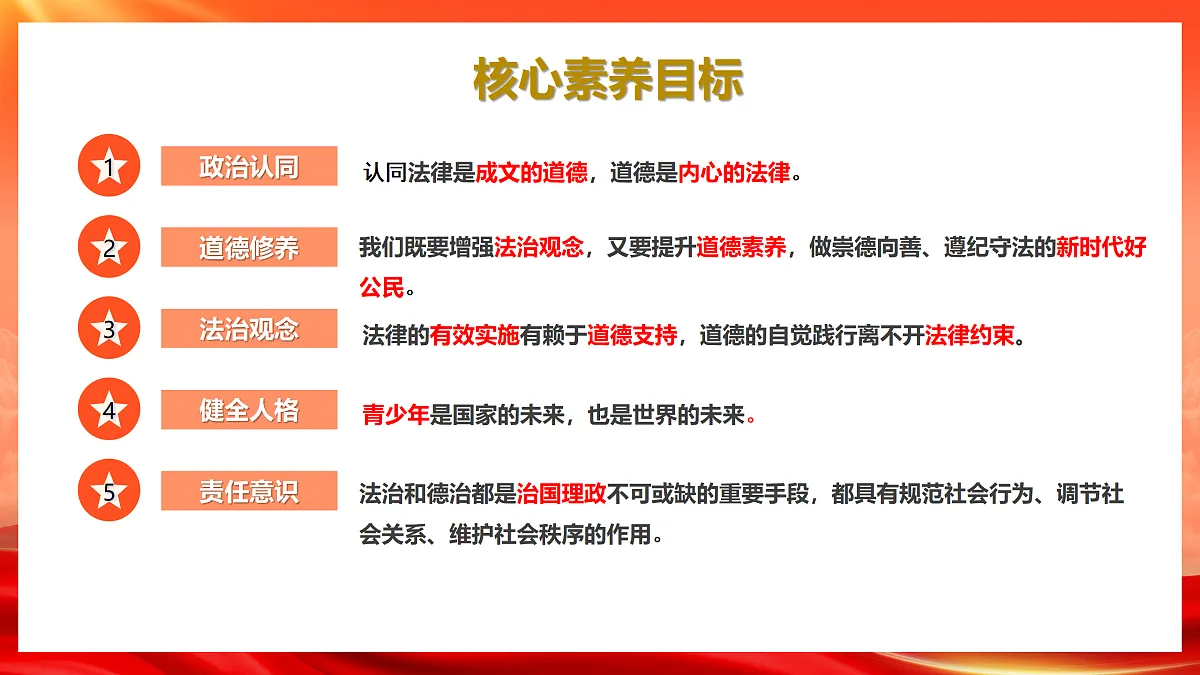 核心素养目标

1 政治认同 认同法律是成文的道德，道德是内心的法律。

2 道德修养 我们既要增强法治观念，又要提升道德素养，做崇德向善、遵纪守法的新时代好公民。

3 法治观念 法律的有效实施有赖于道德支持，道德的自觉践行离不开法律约束。

4 健全人格 青少年是国家的未来，也是世界的未来。

5 责任意识 法治和德治都是治国理政不可或缺的重要手段，都具有规范社会行为、调节社会关系、维护社会秩序的作用。